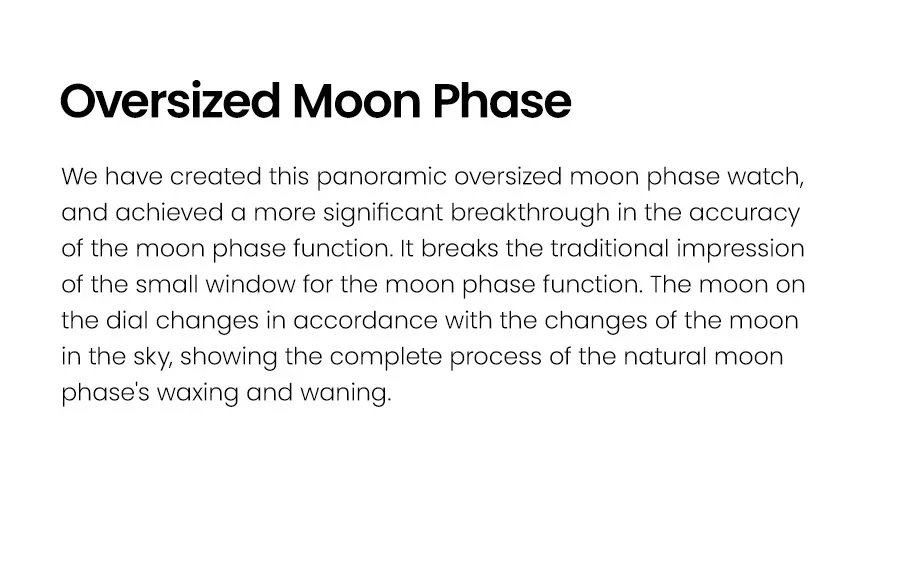 Oversized Moon Phase

We have created this panoramic oversized moon phase watch, and achieved a more significant breakthrough in the accuracy of the moon phase function. It breaks the traditional impression of the small window for the moon phase function. The moon on the dial changes in accordance with the changes of the moon in the sky, showing the complete process of the natural moon phase's waxing and waning.